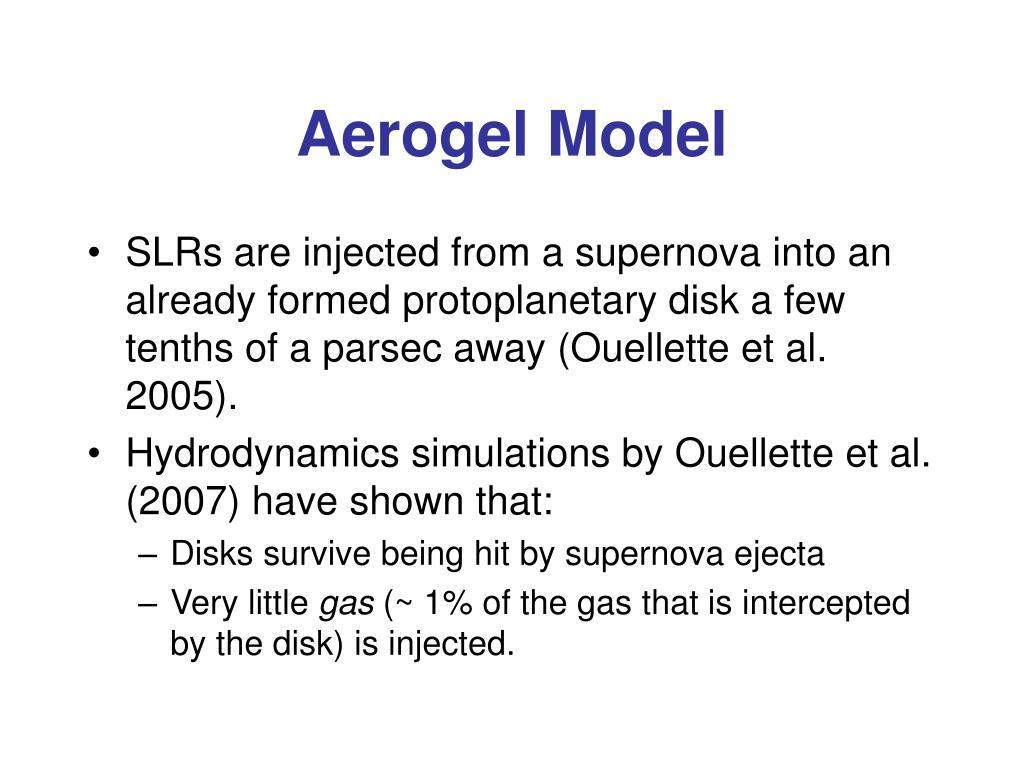 Aerogel Model

• SLRs are injected from a supernova into an already formed protoplanetary disk a few tenths of a parsec away (Ouellette et al. 2005).
• Hydrodynamics simulations by Ouellette et al. (2007) have shown that:
– Disks survive being hit by supernova ejecta
– Very little gas (~ 1% of the gas that is intercepted by the disk) is injected.